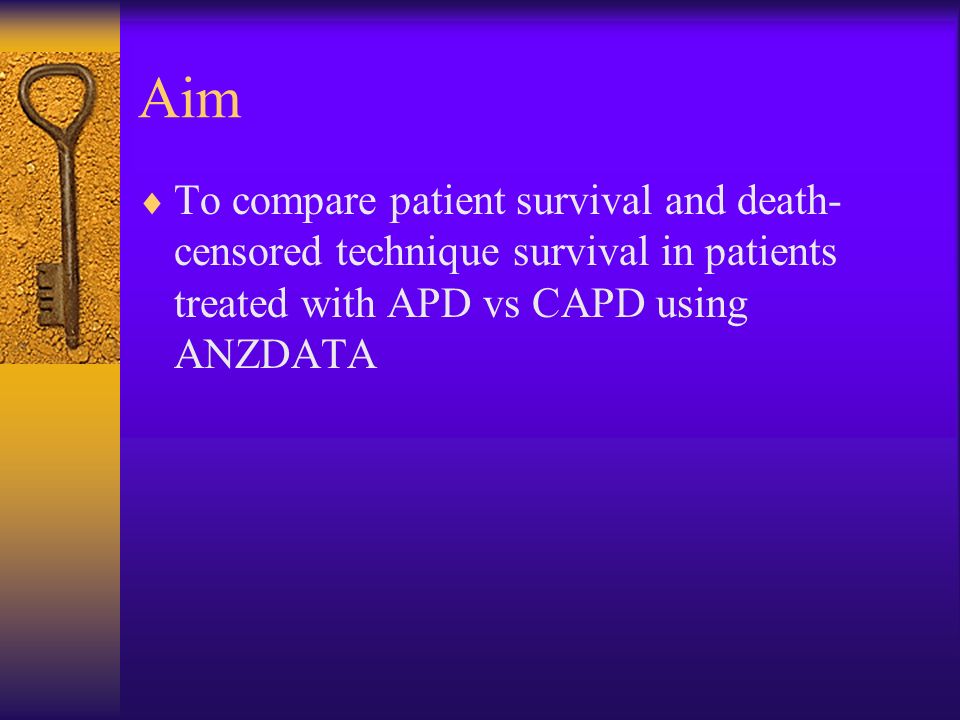 Aim

♦ To compare patient survival and death-censored technique survival in patients treated with APD vs CAPD using ANZDATA